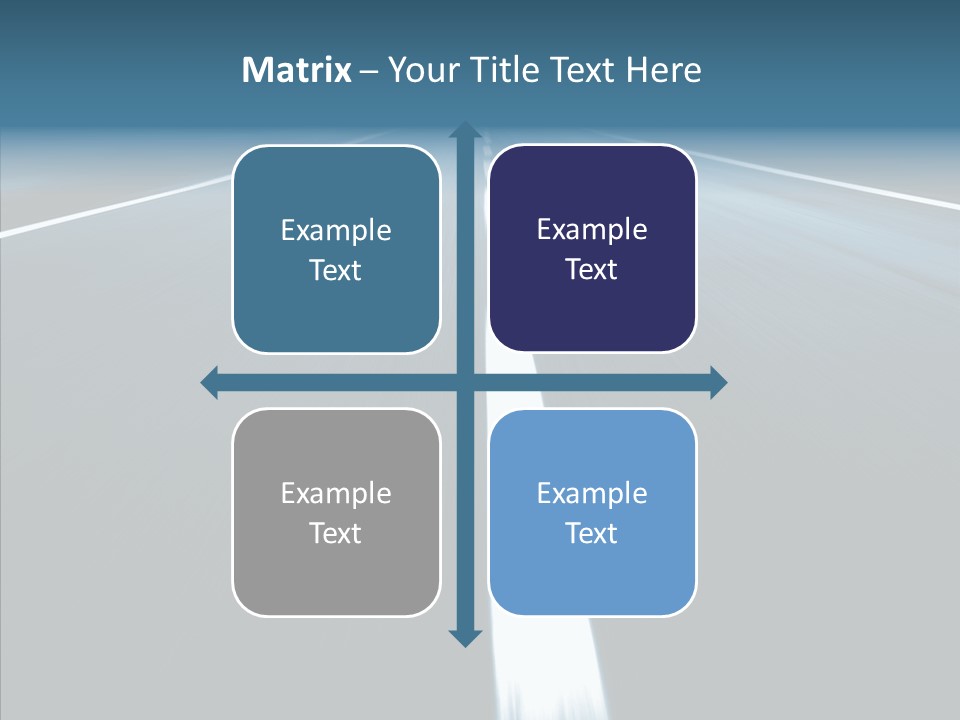 Matrix – Your Title Text Here

Example Text

Example Text

Example Text

Example Text